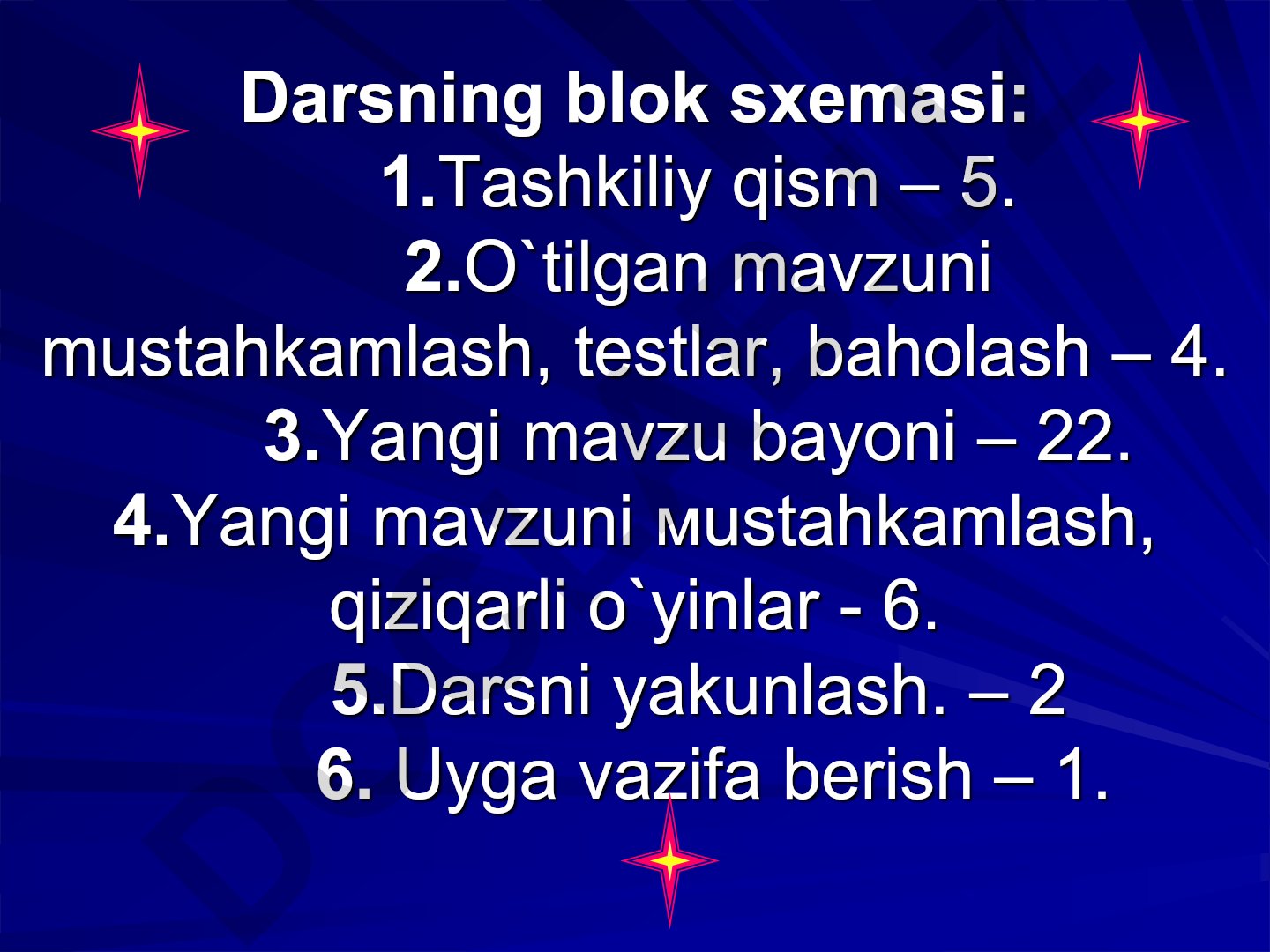 Darsning blok sxemasi:
1.Tashkiliy qism – 5.
2.O`tilgan mavzuni mustahkamlash, testlar, baholash – 4.
3.Yangi mavzu bayoni – 22.
4.Yangi mavzuni мustahkamlash, qiziqarli o`yinlar - 6.
5.Darsni yakunlash. – 2
6. Uyga vazifa berish – 1.